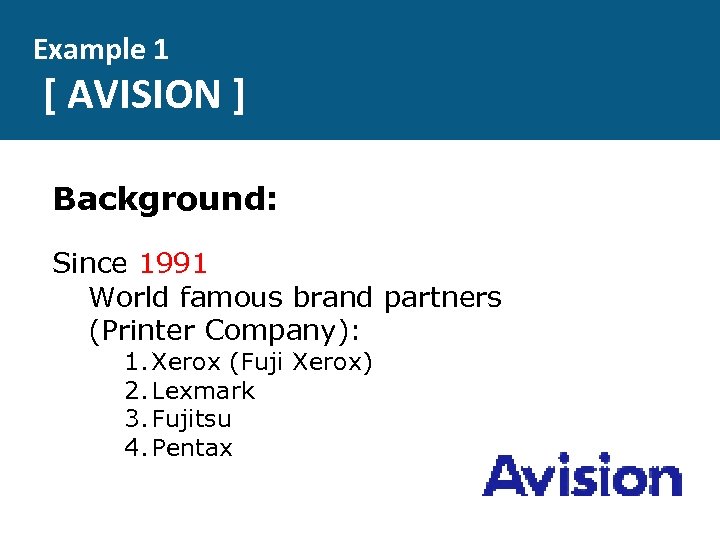 Example 1
[ AVISION ]

Background:

Since 1991
World famous brand partners (Printer Company):
1. Xerox (Fuji Xerox)
2. Lexmark
3. Fujitsu
4. Pentax

Avision